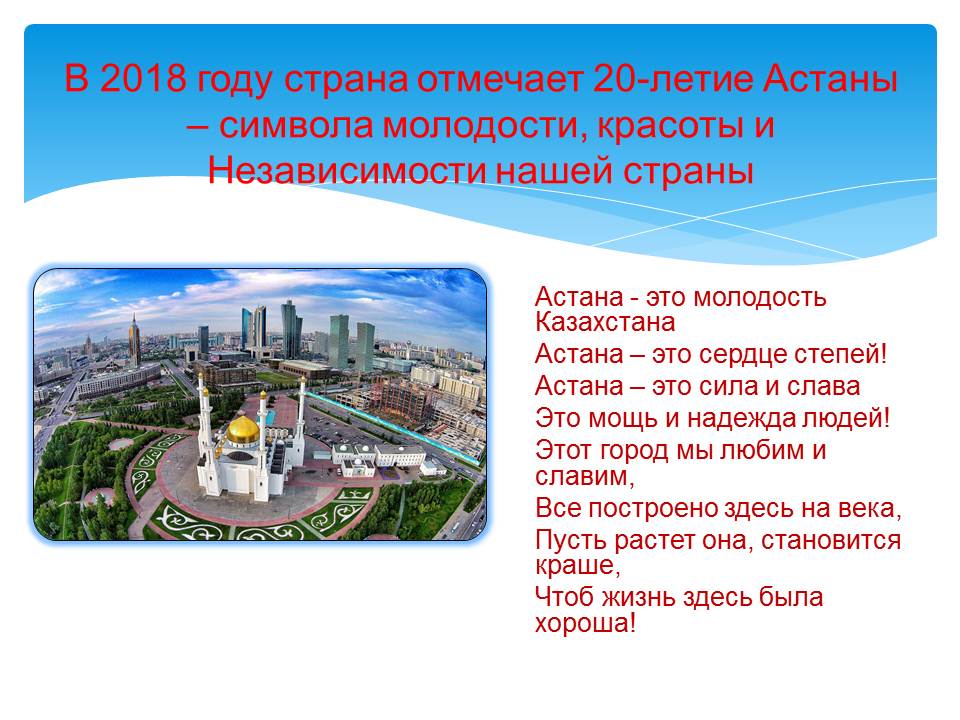 В 2018 году страна отмечает 20-летие Астаны – символа молодости, красоты и Независимости нашей страны

Астана - это молодость Казахстана
Астана – это сердце степей!
Астана – это сила и слава
Это мощь и надежда людей!
Этот город мы любим и славим,
Все построено здесь на века,
Пусть растет она, становится краше,
Чтоб жизнь здесь была хороша!